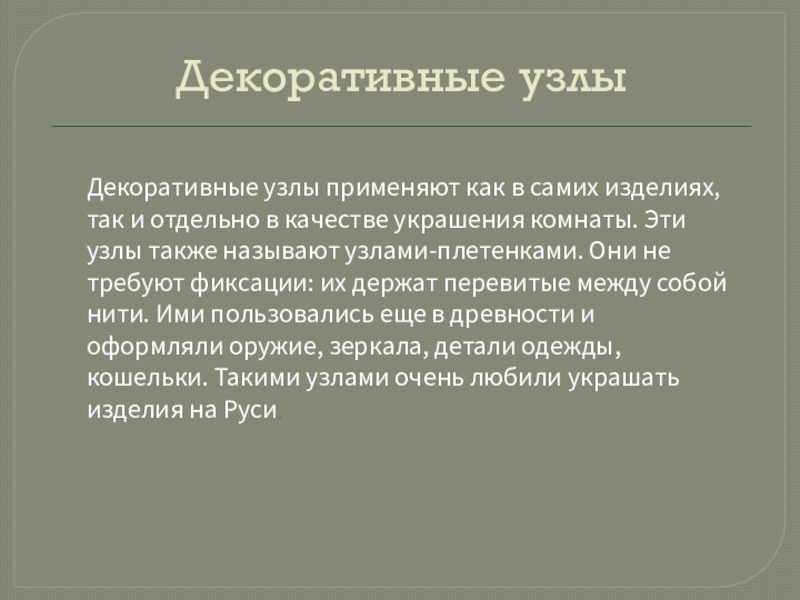 Декоративные узлы

Декоративные узлы применяют как в самих изделиях, так и отдельно в качестве украшения комнаты. Эти узлы также называют узлами-плетенками. Они не требуют фиксации: их держат перевитые между собой нити. Ими пользовались еще в древности и оформляли оружие, зеркала, детали одежды, кошельки. Такими узлами очень любили украшать изделия на Руси.